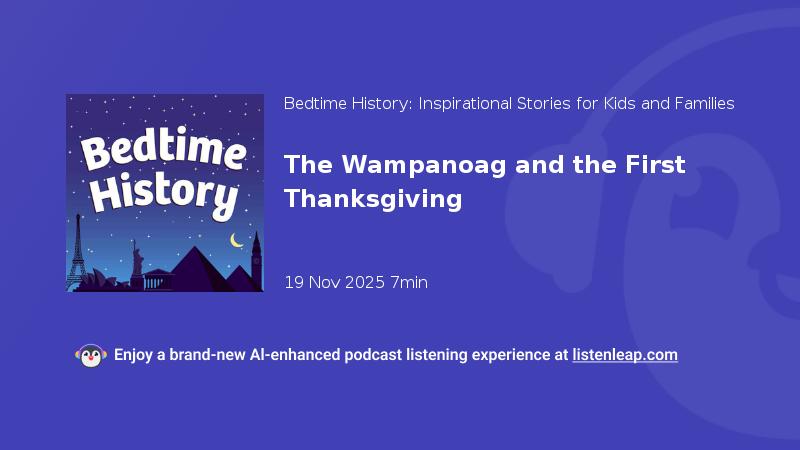 Bedtime History

Bedtime History: Inspirational Stories for Kids and Families

The Wampanoag and the First Thanksgiving

19 Nov 2025 7min

Enjoy a brand-new AI-enhanced podcast listening experience at listenleap.com